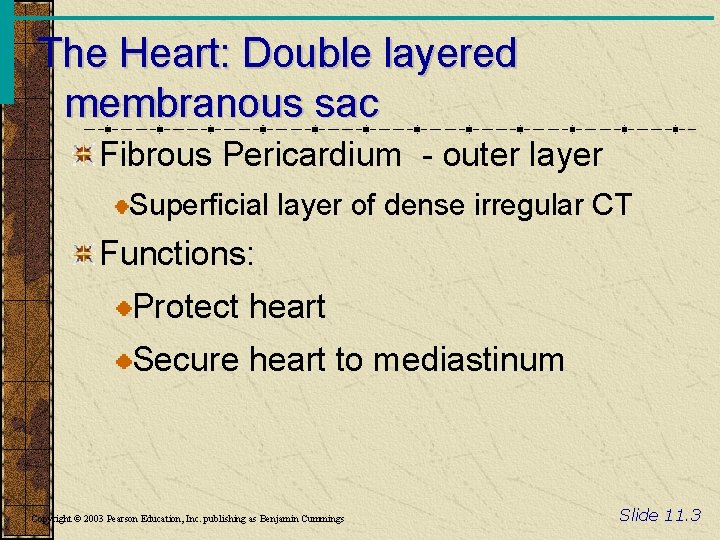 The Heart: Double layered membranous sac

Fibrous Pericardium - outer layer

Superficial layer of dense irregular CT

Functions:

Protect heart

Secure heart to mediastinum

Copyright © 2003 Pearson Education, Inc. publishing as Benjamin Cummings

Slide 11.3